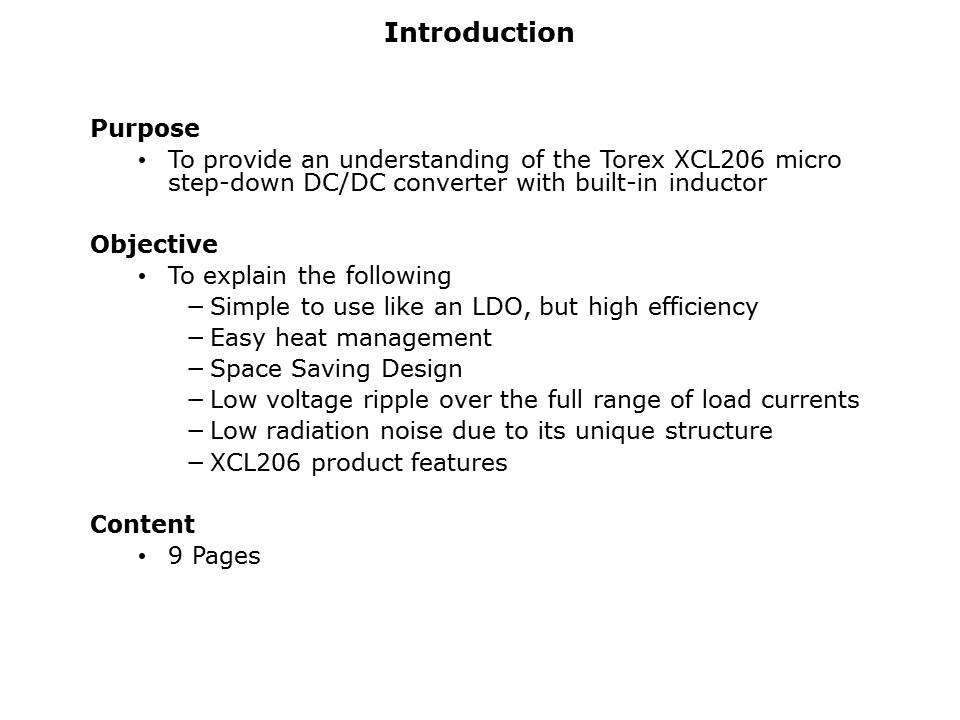 Introduction

Purpose
• To provide an understanding of the Torex XCL206 micro step-down DC/DC converter with built-in inductor

Objective
• To explain the following
– Simple to use like an LDO, but high efficiency
– Easy heat management
– Space Saving Design
– Low voltage ripple over the full range of load currents
– Low radiation noise due to its unique structure
– XCL206 product features

Content
• 9 Pages